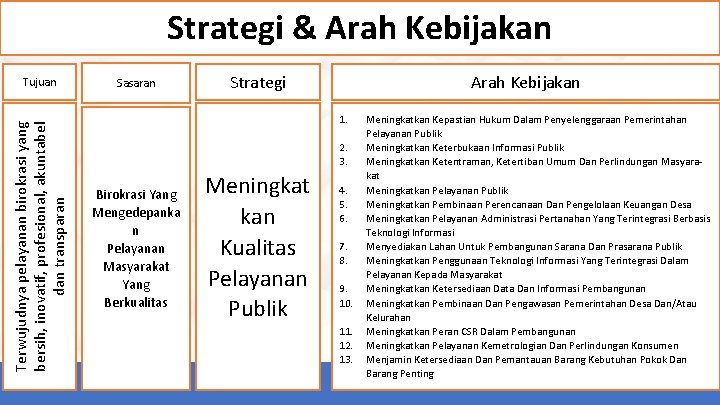 Strategi & Arah Kebijakan

Tujuan

Terwujudnya pelayanan birokrasi yang bersih, inovatif, profesional, akuntabel dan transparan

Sasaran

Birokrasi Yang Mengedepankan Pelayanan Masyarakat Yang Berkualitas

Strategi

Meningkatkan Kualitas Pelayanan Publik

Arah Kebijakan

1. Meningkatkan Kepastian Hukum Dalam Penyelenggaraan Pemerintahan Pelayanan Publik
2. Meningkatkan Keterbukaan Informasi Publik
3. Meningkatkan Ketentraman, Ketertiban Umum Dan Perlindungan Masyarakat
4. Meningkatkan Pelayanan Publik
5. Meningkatkan Pembinaan Perencanaan Dan Pengelolaan Keuangan Desa
6. Meningkatkan Pelayanan Administrasi Pertanahan Yang Terintegrasi Berbasis Teknologi Informasi
7. Menyediakan Lahan Untuk Pembangunan Sarana Dan Prasarana Publik
8. Meningkatkan Penggunaan Teknologi Informasi Yang Terintegrasi Dalam Pelayanan Kepada Masyarakat
9. Meningkatkan Ketersediaan Data Dan Informasi Pembangunan
10. Meningkatkan Pembinaan Dan Pengawasan Pemerintahan Desa Dan/Atau Kelurahan
11. Meningkatkan Peran CSR Dalam Pembangunan
12. Meningkatkan Pelayanan Kemetrologian Dan Perlindungan Konsumen
13. Menjamin Ketersediaan Dan Pemantauan Barang Kebutuhan Pokok Dan Barang Penting